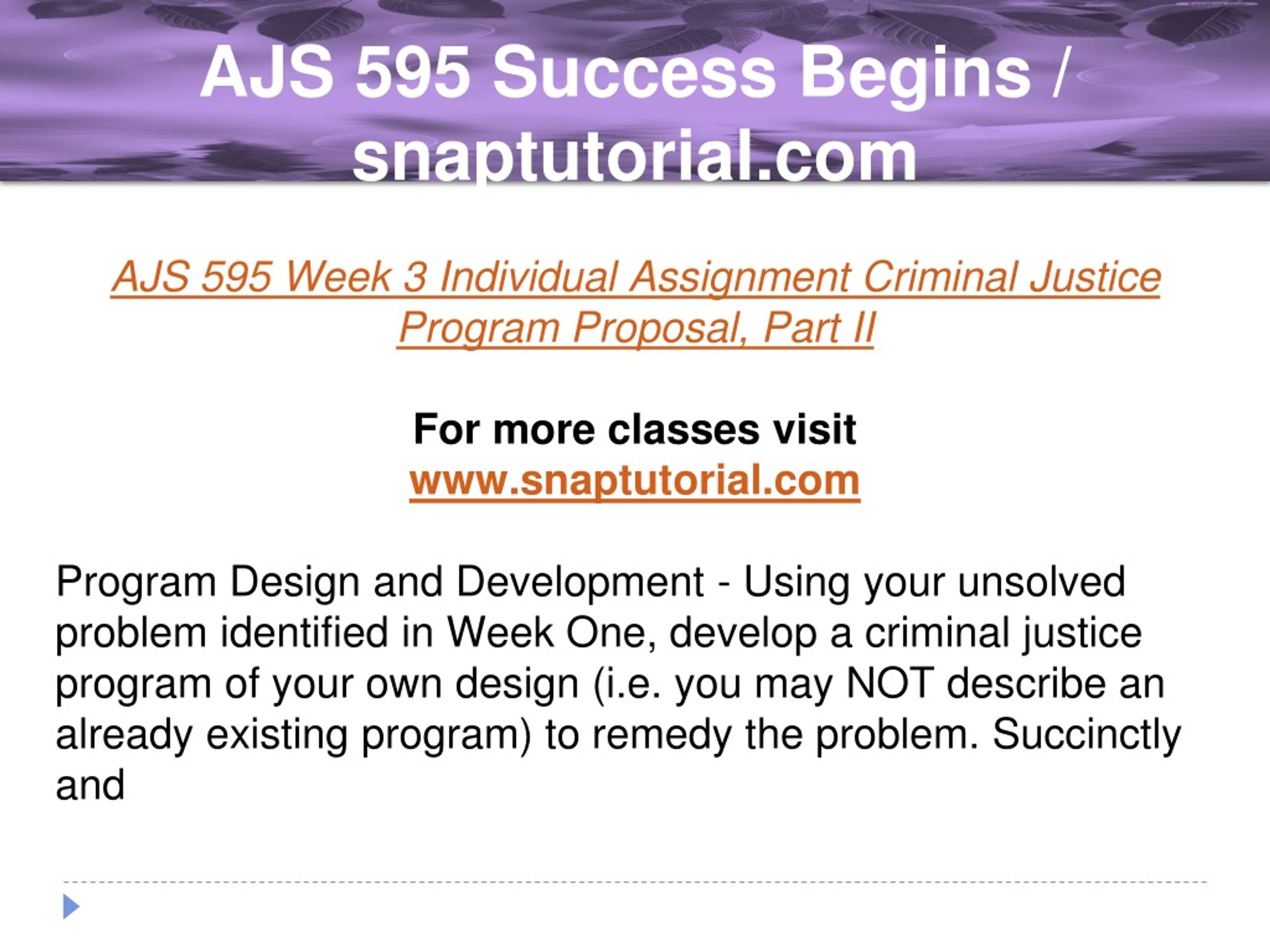 AJS 595 Success Begins / snaptutorial.com

AJS 595 Week 3 Individual Assignment Criminal Justice Program Proposal, Part II

For more classes visit
www.snaptutorial.com

Program Design and Development - Using your unsolved problem identified in Week One, develop a criminal justice program of your own design (i.e. you may NOT describe an already existing program) to remedy the problem. Succinctly and